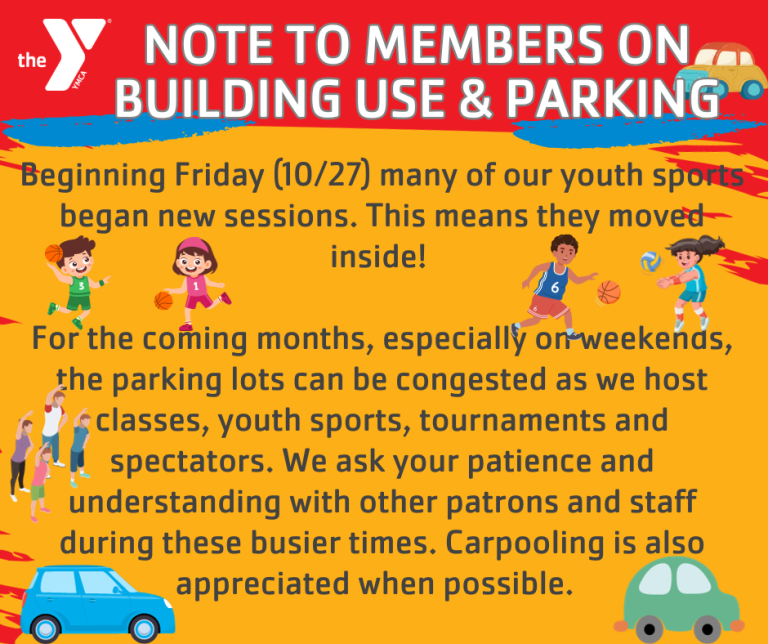 the YMCA

NOTE TO MEMBERS ON BUILDING USE & PARKING

Beginning Friday (10/27) many of our youth sports began new sessions. This means they moved inside!

3 1 6

For the coming months, especially on weekends, the parking lots can be congested as we host classes, youth sports, tournaments and spectators. We ask your patience and understanding with other patrons and staff during these busier times. Carpooling is also appreciated when possible.